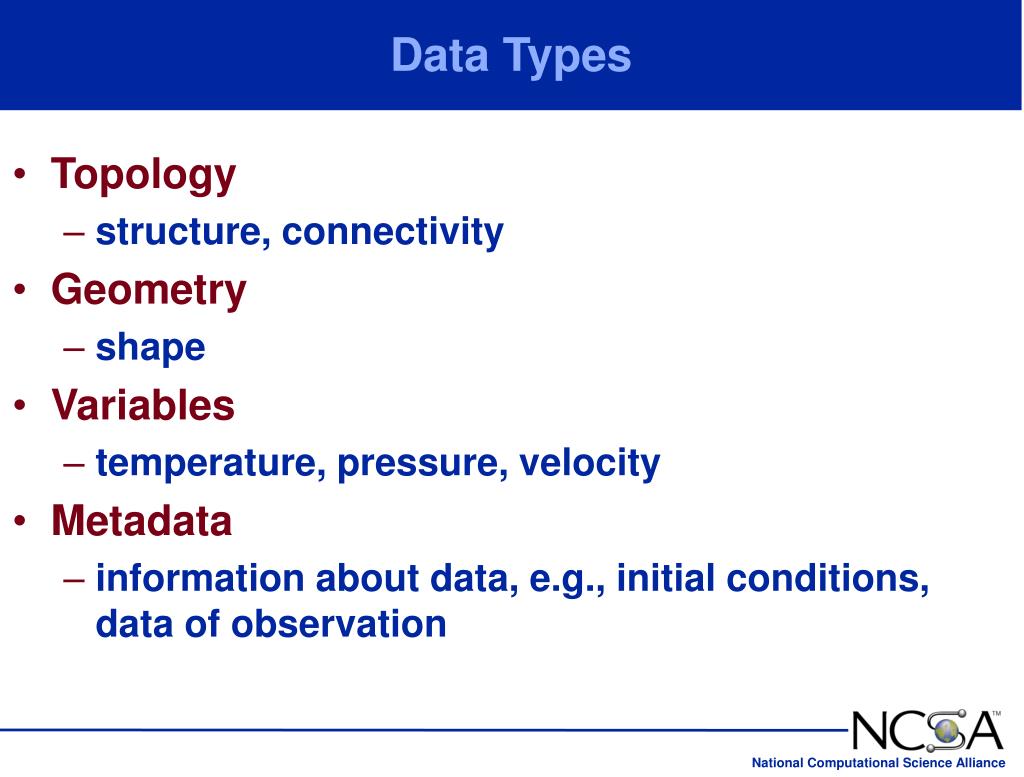 Data Types

• Topology
– structure, connectivity
• Geometry
– shape
• Variables
– temperature, pressure, velocity
• Metadata
– information about data, e.g., initial conditions, data of observation

NCSA™
National Computational Science Alliance